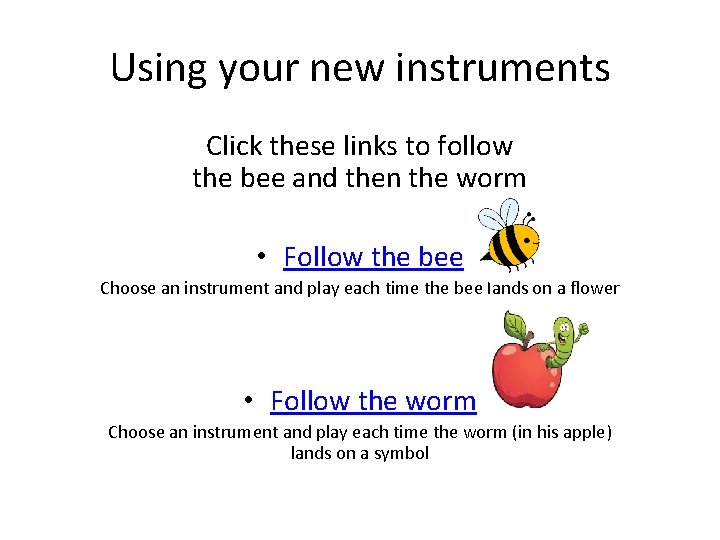 Using your new instruments

Click these links to follow the bee and then the worm

• Follow the bee

Choose an instrument and play each time the bee lands on a flower

• Follow the worm

Choose an instrument and play each time the worm (in his apple) lands on a symbol